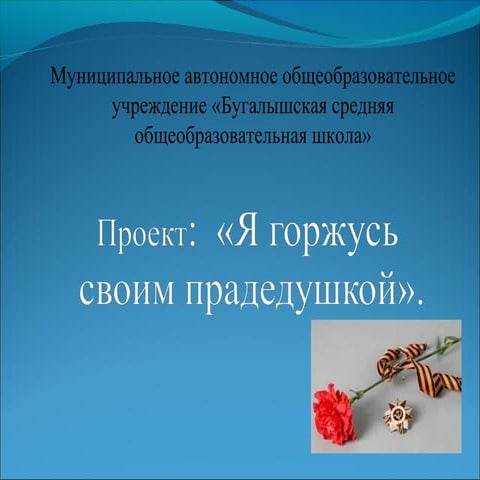 Муниципальное автономное общеобразовательное учреждение «Бугалышская средняя общеобразовательная школа»

Проект: «Я горжусь своим прадедушкой».